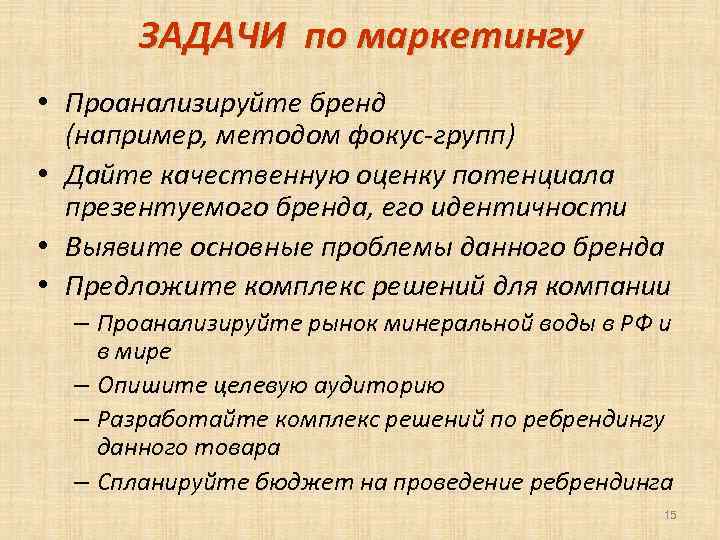 ЗАДАЧИ по маркетингу

• Проанализируйте бренд (например, методом фокус-групп)
• Дайте качественную оценку потенциала презентуемого бренда, его идентичности
• Выявите основные проблемы данного бренда
• Предложите комплекс решений для компании
– Проанализируйте рынок минеральной воды в РФ и в мире
– Опишите целевую аудиторию
– Разработайте комплекс решений по ребрендингу данного товара
– Спланируйте бюджет на проведение ребрендинга

15